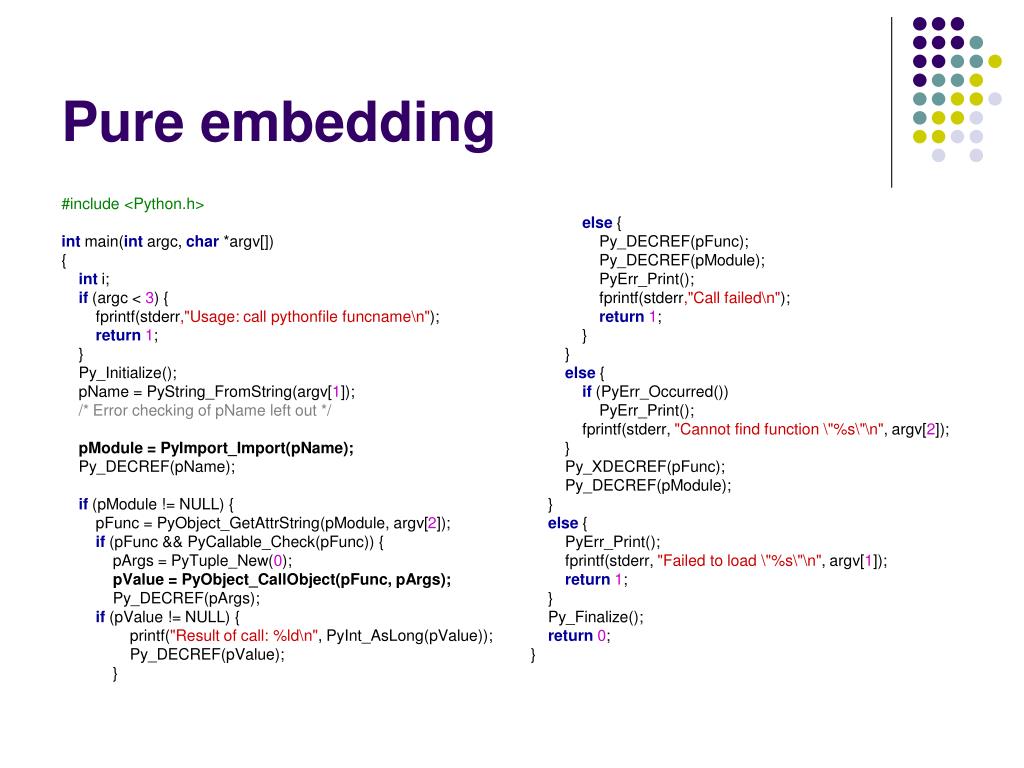 Pure embedding

#include <Python.h>

int main(int argc, char *argv[])
{
int i;
if (argc < 3) {
fprintf(stderr,"Usage: call pythonfile funcname\n");
return 1;
}
Py_Initialize();
pName = PyString_FromString(argv[1]);
/* Error checking of pName left out */

pModule = PyImport_Import(pName);
Py_DECREF(pName);

if (pModule != NULL) {
pFunc = PyObject_GetAttrString(pModule, argv[2]);
if (pFunc && PyCallable_Check(pFunc)) {
pArgs = PyTuple_New(0);
pValue = PyObject_CallObject(pFunc, pArgs);
Py_DECREF(pArgs);
if (pValue != NULL) {
printf("Result of call: %ld\n", PyInt_AsLong(pValue));
Py_DECREF(pValue);
}

else {
Py_DECREF(pFunc);
Py_DECREF(pModule);
PyErr_Print();
fprintf(stderr,"Call failed\n");
return 1;
}
}
else {
if (PyErr_Occurred())
PyErr_Print();
fprintf(stderr, "Cannot find function \"%s\"\n", argv[2]);
}
Py_XDECREF(pFunc);
Py_DECREF(pModule);
}
else {
PyErr_Print();
fprintf(stderr, "Failed to load \"%s\"\n", argv[1]);
return 1;
}
Py_Finalize();
return 0;
}